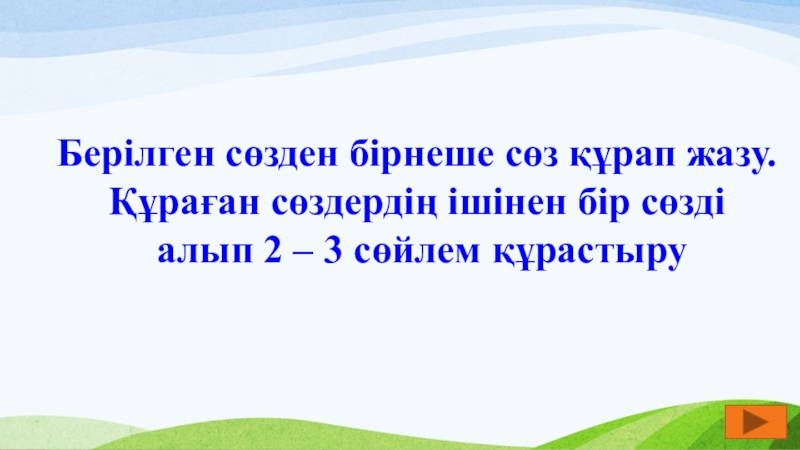 Берілген сөзден бірнеше сөз құрап жазу. Құраған сөздердің ішінен бір сөзді алып 2 – 3 сөйлем құрастыру